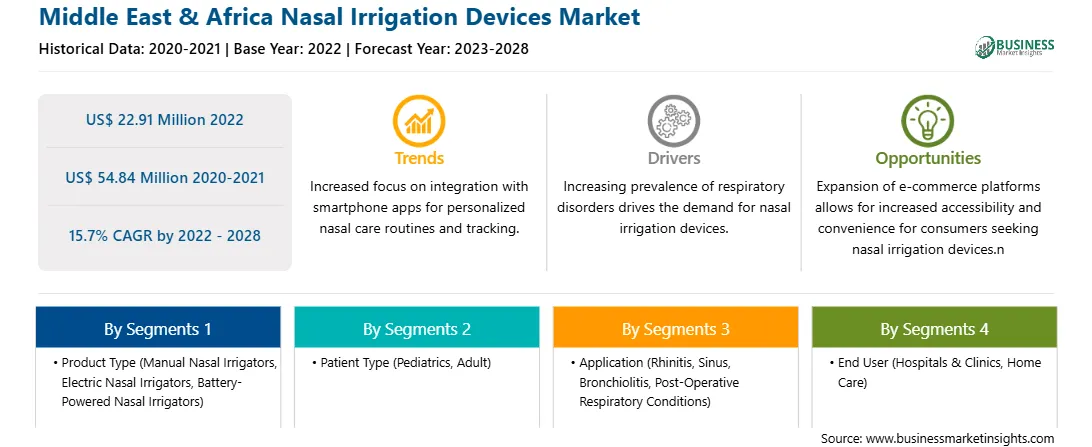 Middle East & Africa Nasal Irrigation Devices Market
Historical Data: 2020-2021 | Base Year: 2022 | Forecast Year: 2023-2028

BUSINESS
Market Insights

US$ 22.91 Million 2022

US$ 54.84 Million 2020-2021

15.7% CAGR by 2022 - 2028

Trends
Increased focus on integration with smartphone apps for personalized nasal care routines and tracking.

Drivers
Increasing prevalence of respiratory disorders drives the demand for nasal irrigation devices.

Opportunities
Expansion of e-commerce platforms allows for increased accessibility and convenience for consumers seeking nasal irrigation devices.n

By Segments 1
• Product Type (Manual Nasal Irrigators, Electric Nasal Irrigators, Battery-Powered Nasal Irrigators)

By Segments 2
• Patient Type (Pediatrics, Adult)

By Segments 3
• Application (Rhinitis, Sinus, Bronchiolitis, Post-Operative Respiratory Conditions)

By Segments 4
• End User (Hospitals & Clinics, Home Care)

Source: www.businessmarketinsights.com